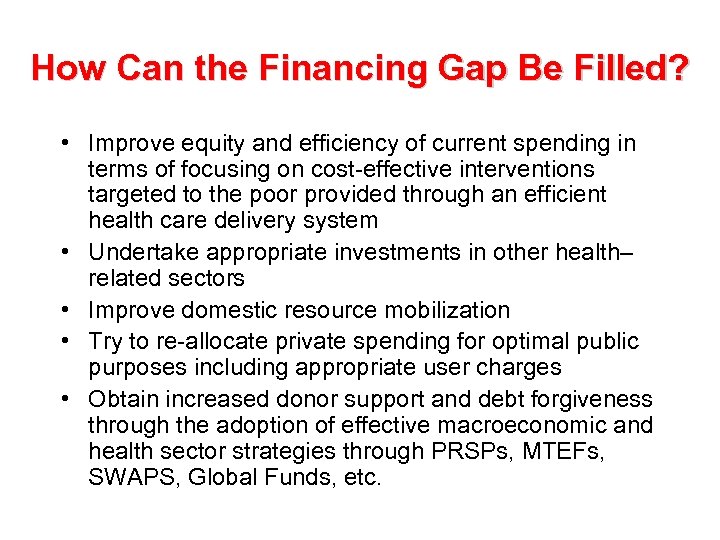 How Can the Financing Gap Be Filled?

• Improve equity and efficiency of current spending in terms of focusing on cost-effective interventions targeted to the poor provided through an efficient health care delivery system
• Undertake appropriate investments in other health–related sectors
• Improve domestic resource mobilization
• Try to re-allocate private spending for optimal public purposes including appropriate user charges
• Obtain increased donor support and debt forgiveness through the adoption of effective macroeconomic and health sector strategies through PRSPs, MTEFs, SWAPS, Global Funds, etc.